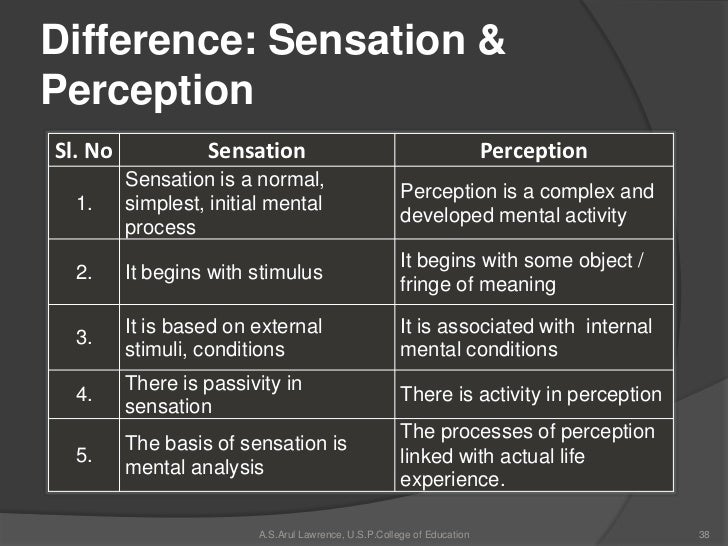 Difference: Sensation & Perception

| Sl. No | Sensation | Perception |
|---|---|---|
| 1. | Sensation is a normal, simplest, initial mental process | Perception is a complex and developed mental activity |
| 2. | It begins with stimulus | It begins with some object / fringe of meaning |
| 3. | It is based on external stimuli, conditions | It is associated with internal mental conditions |
| 4. | There is passivity in sensation | There is activity in perception |
| 5. | The basis of sensation is mental analysis | The processes of perception linked with actual life experience. |

A.S.Arul Lawrence, U.S.P.College of Education

38